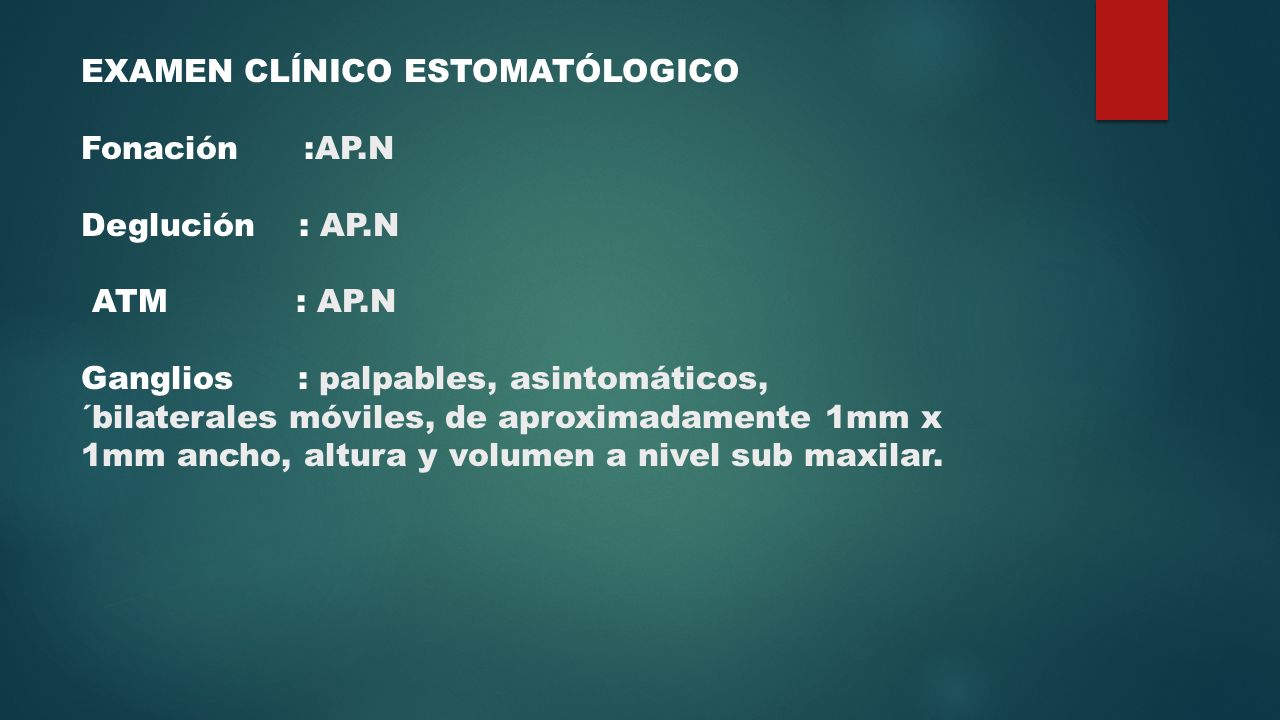 EXAMEN CLÍNICO ESTOMATÓLOGICO

Fonación :AP.N

Deglución : AP.N

ATM : AP.N

Ganglios : palpables, asintomáticos, ´bilaterales móviles, de aproximadamente 1mm x 1mm ancho, altura y volumen a nivel sub maxilar.